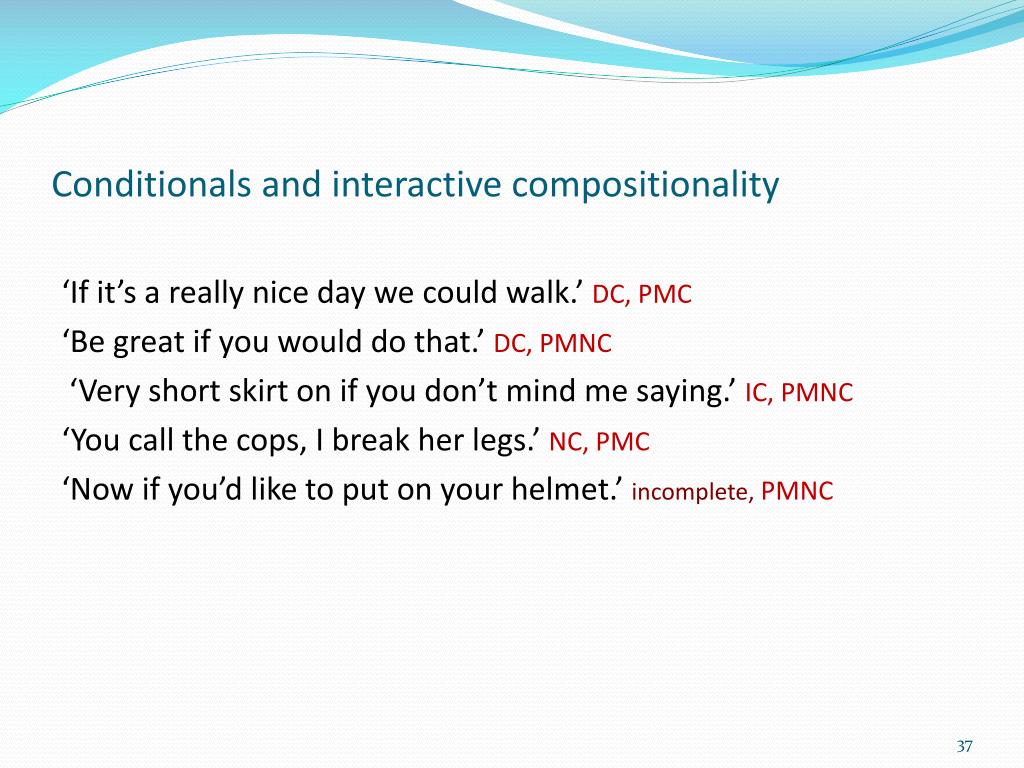 Conditionals and interactive compositionality

‘If it’s a really nice day we could walk.’ DC, PMC

‘Be great if you would do that.’ DC, PMNC

‘Very short skirt on if you don’t mind me saying.’ IC, PMNC

‘You call the cops, I break her legs.’ NC, PMC

‘Now if you’d like to put on your helmet.’ incomplete, PMNC

37